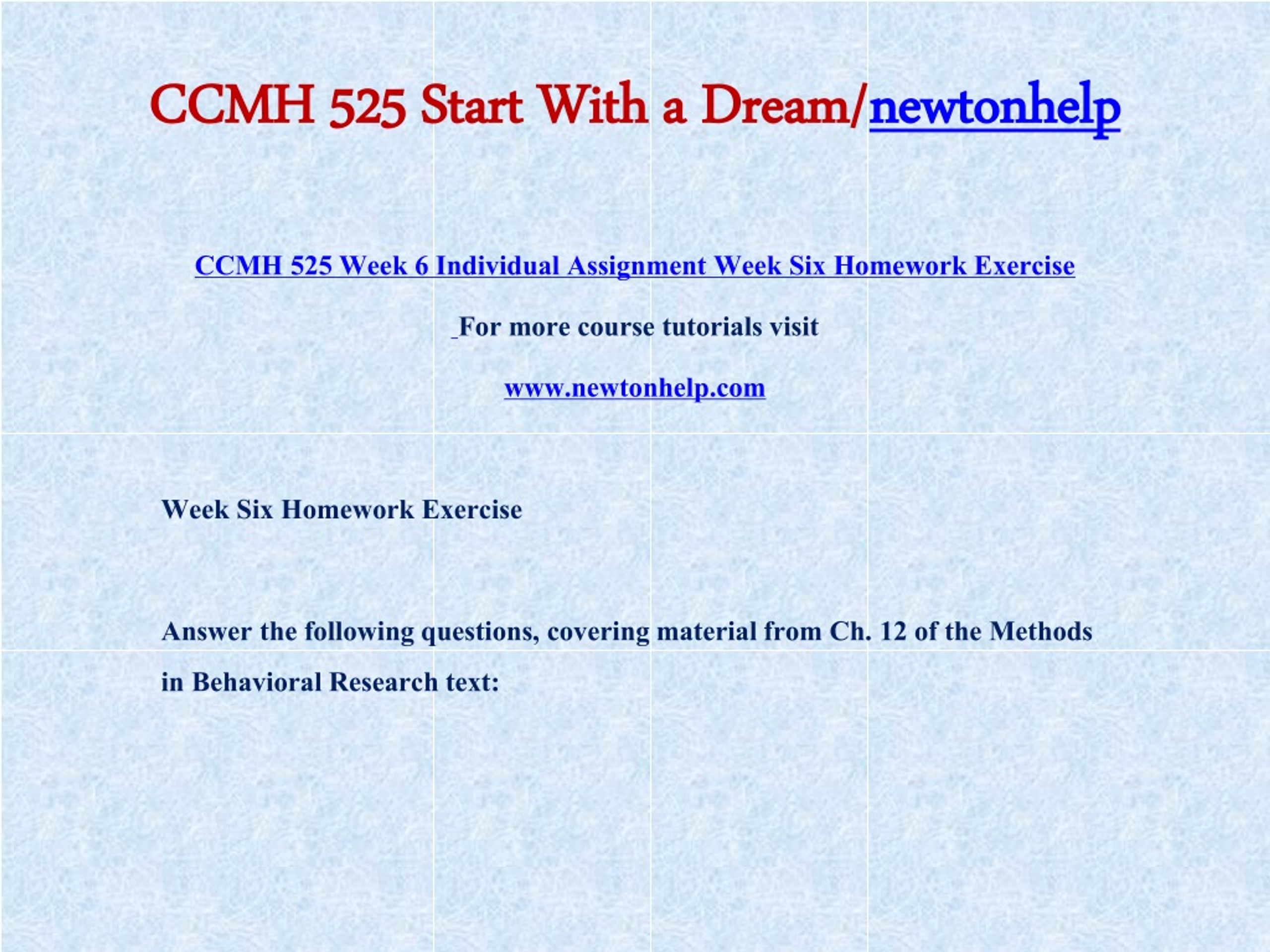 CCMH 525 Start With a Dream/newtonhelp

CCMH 525 Week 6 Individual Assignment Week Six Homework Exercise

For more course tutorials visit

www.newtonhelp.com

Week Six Homework Exercise

Answer the following questions, covering material from Ch. 12 of the Methods in Behavioral Research text: